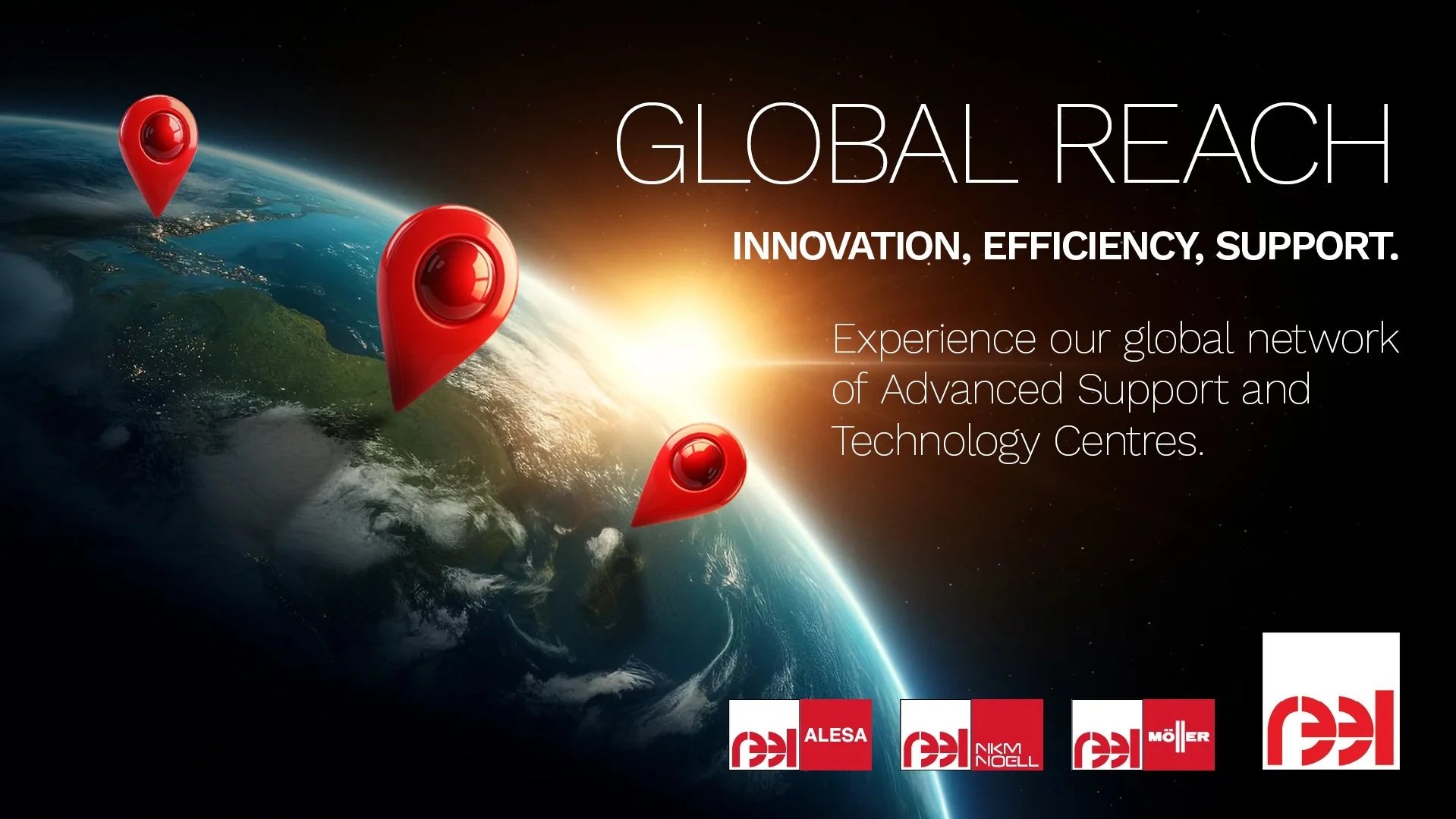 GLOBAL REACH

INNOVATION, EFFICIENCY, SUPPORT.

Experience our global network of Advanced Support and Technology Centres.

reel ALESA

reel NKM NOELL

reel MÖLLER

reel